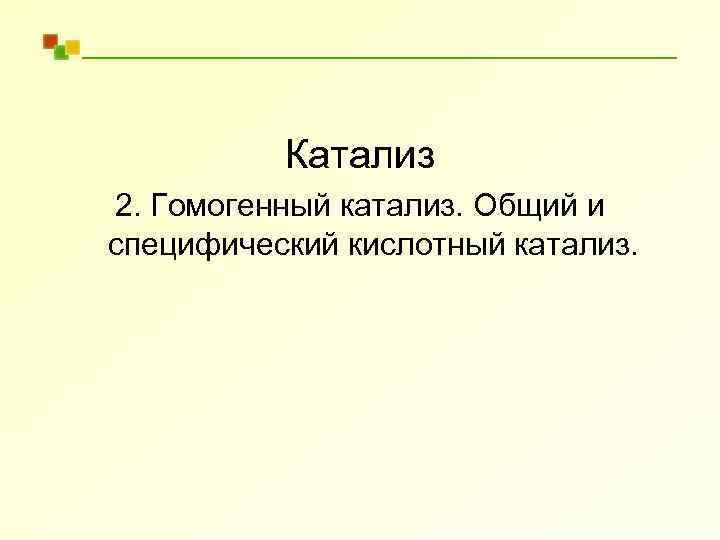 Катализ

2. Гомогенный катализ. Общий и специфический кислотный катализ.